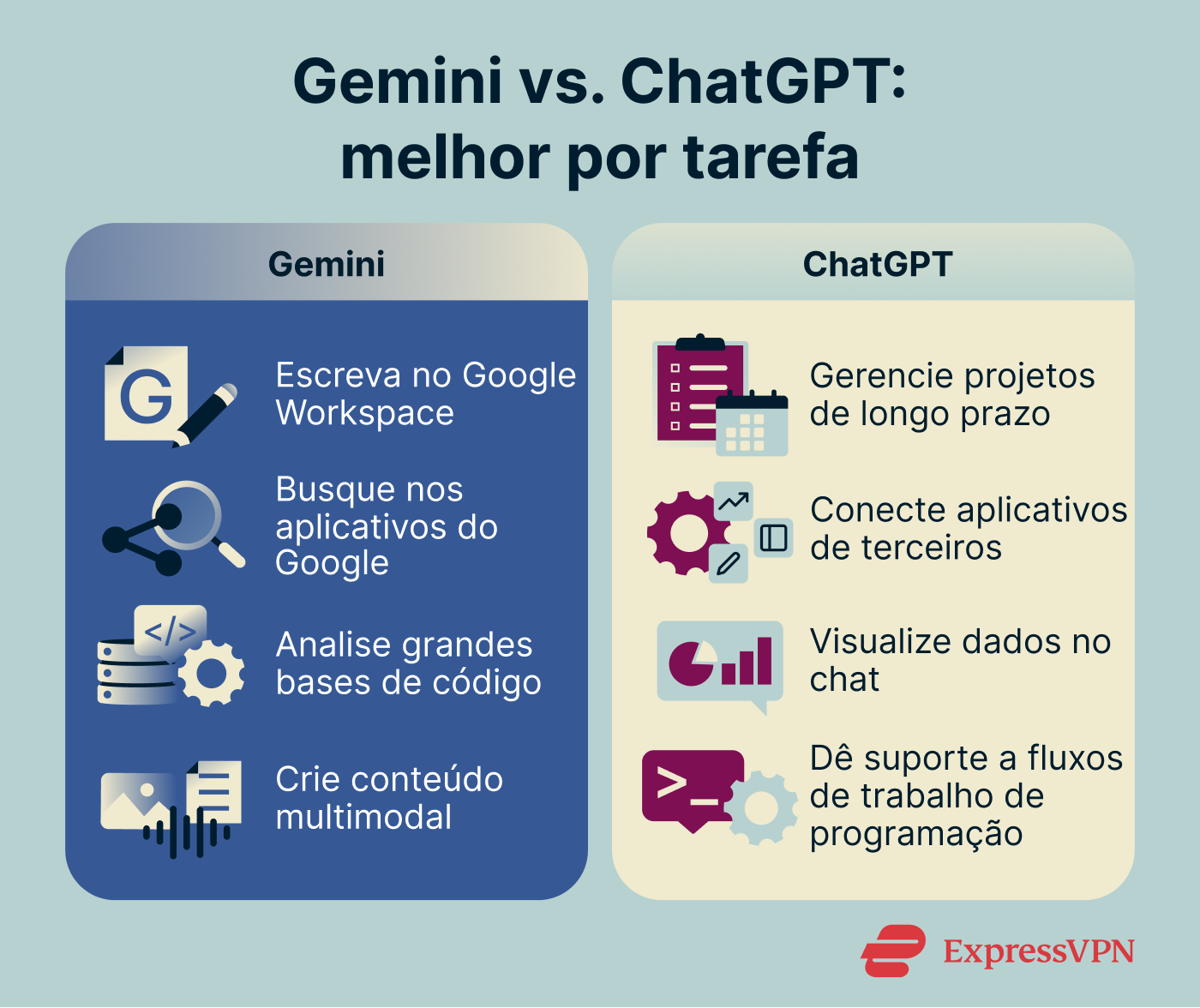 Gemini vs. ChatGPT: melhor por tarefa

Gemini

G

Escreva no Google Workspace

Busque nos aplicativos do Google

</>

Analise grandes bases de código

Crie conteúdo multimodal

ChatGPT

Gerencie projetos de longo prazo

Conecte aplicativos de terceiros

Visualize dados no chat

>_

Dê suporte a fluxos de trabalho de programação

ExpressVPN